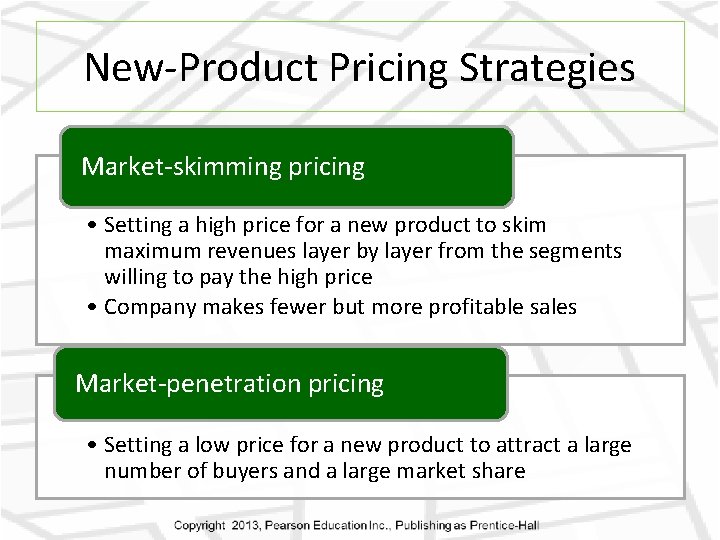 New-Product Pricing Strategies

Market-skimming pricing

• Setting a high price for a new product to skim maximum revenues layer by layer from the segments willing to pay the high price
• Company makes fewer but more profitable sales

Market-penetration pricing

• Setting a low price for a new product to attract a large number of buyers and a large market share

Copyright 2013, Pearson Education Inc., Publishing as Prentice-Hall